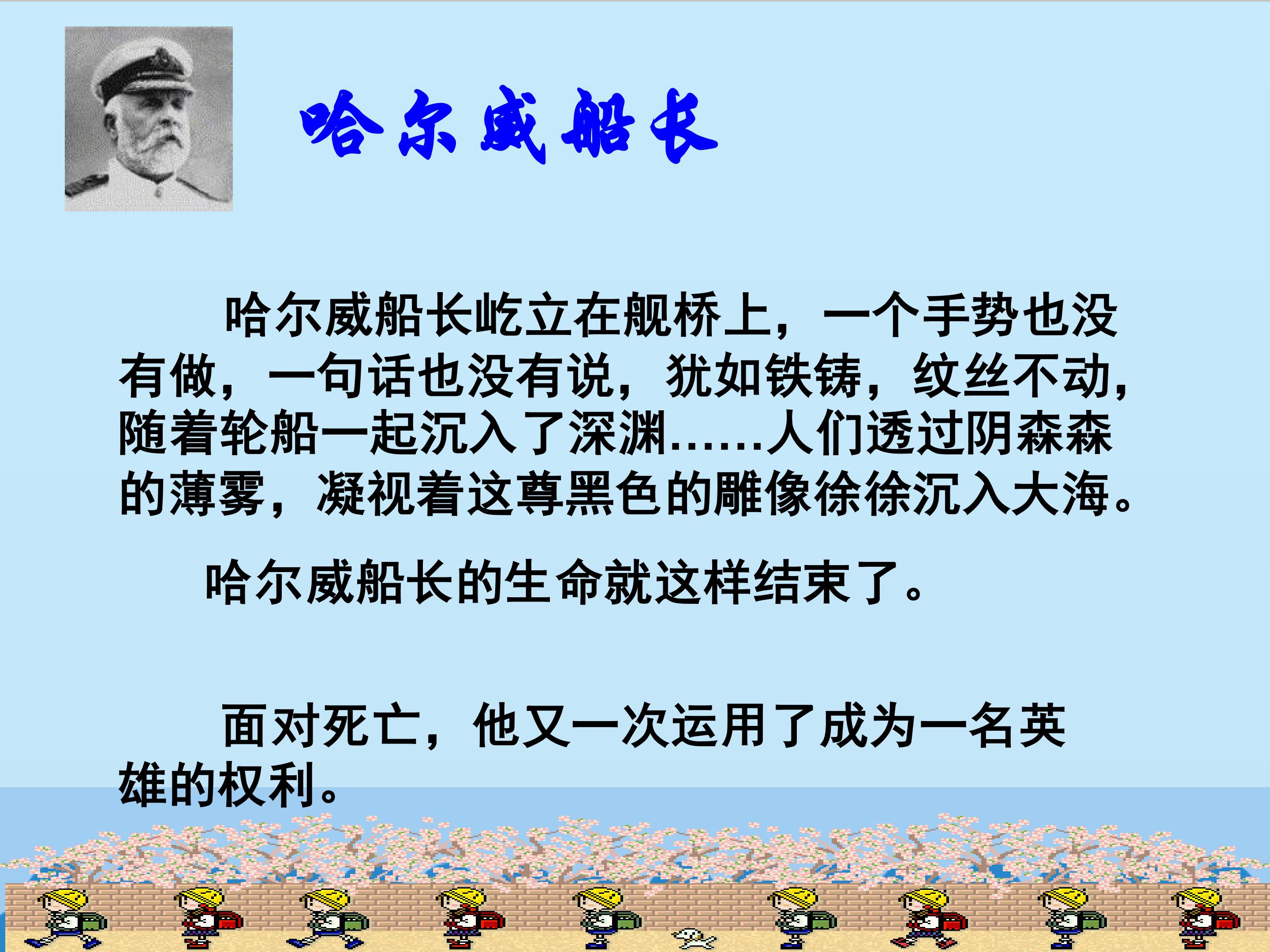 哈尔威船长

哈尔威船长屹立在舰桥上，一个手势也没有做，一句话也没有说，犹如铁铸，纹丝不动，随着轮船一起沉入了深渊……人们透过阴森森的薄雾，凝视着这尊黑色的雕像徐徐沉入大海。

哈尔威船长的生命就这样结束了。

面对死亡，他又一次运用了成为一名英雄的权利。